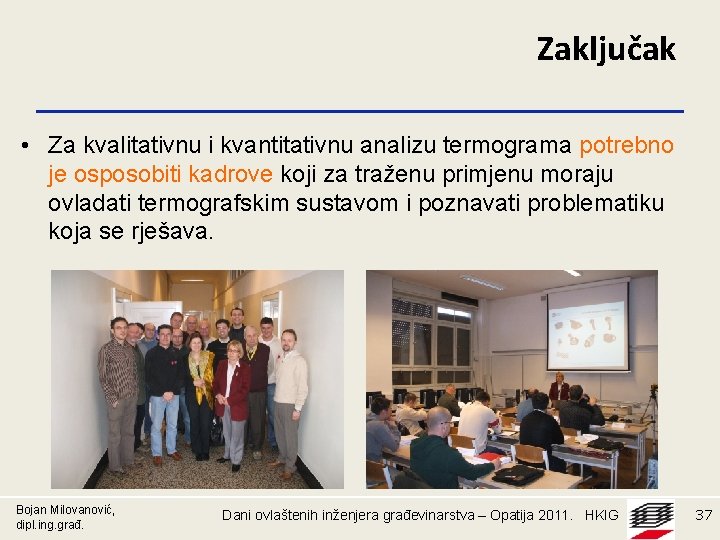 Zaključak

• Za kvalitativnu i kvantitativnu analizu termograma potrebno je osposobiti kadrove koji za traženu primjenu moraju ovladati termografskim sustavom i poznavati problematiku koja se rješava.

Bojan Milovanović, dipl.ing.građ.

Dani ovlaštenih inženjera građevinarstva – Opatija 2011. HKIG

37